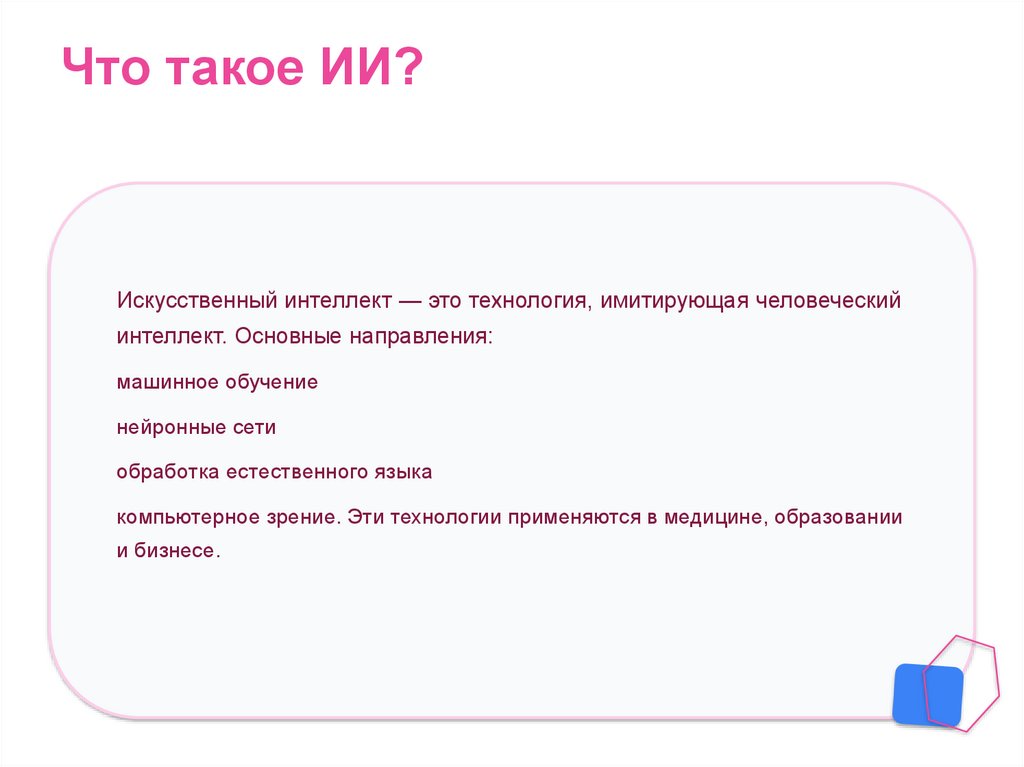 Что такое ИИ?

Искусственный интеллект — это технология, имитирующая человеческий интеллект. Основные направления:

машинное обучение

нейронные сети

обработка естественного языка

компьютерное зрение. Эти технологии применяются в медицине, образовании и бизнесе.